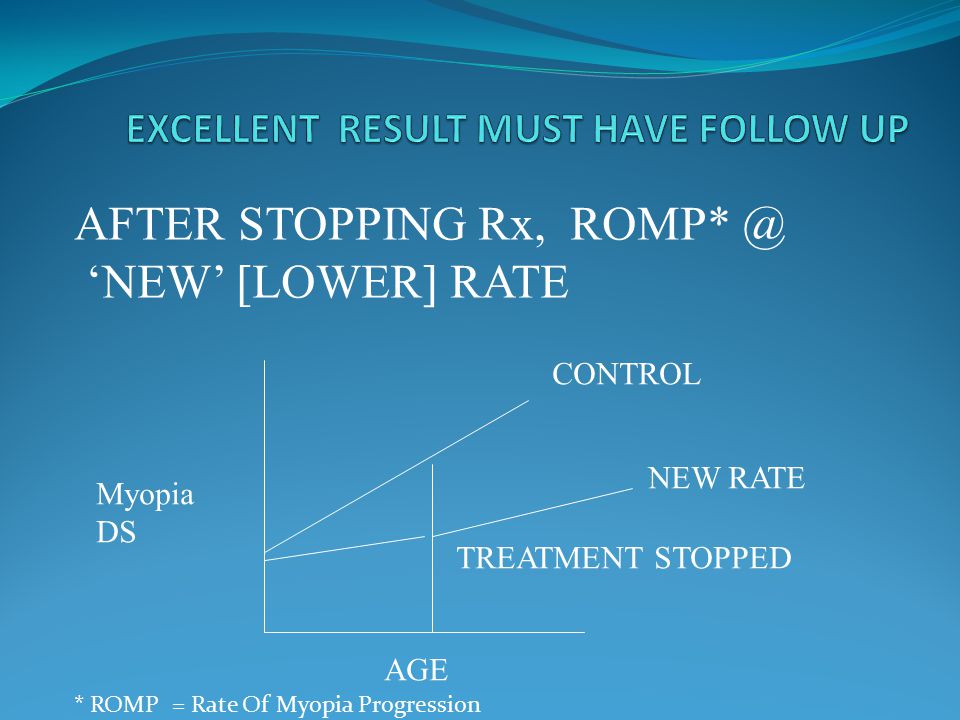 EXCELLENT RESULT MUST HAVE FOLLOW UP

AFTER STOPPING Rx, ROMP* @ ‘NEW’ [LOWER] RATE

CONTROL

NEW RATE

Myopia
DS

TREATMENT STOPPED

AGE

* ROMP = Rate Of Myopia Progression